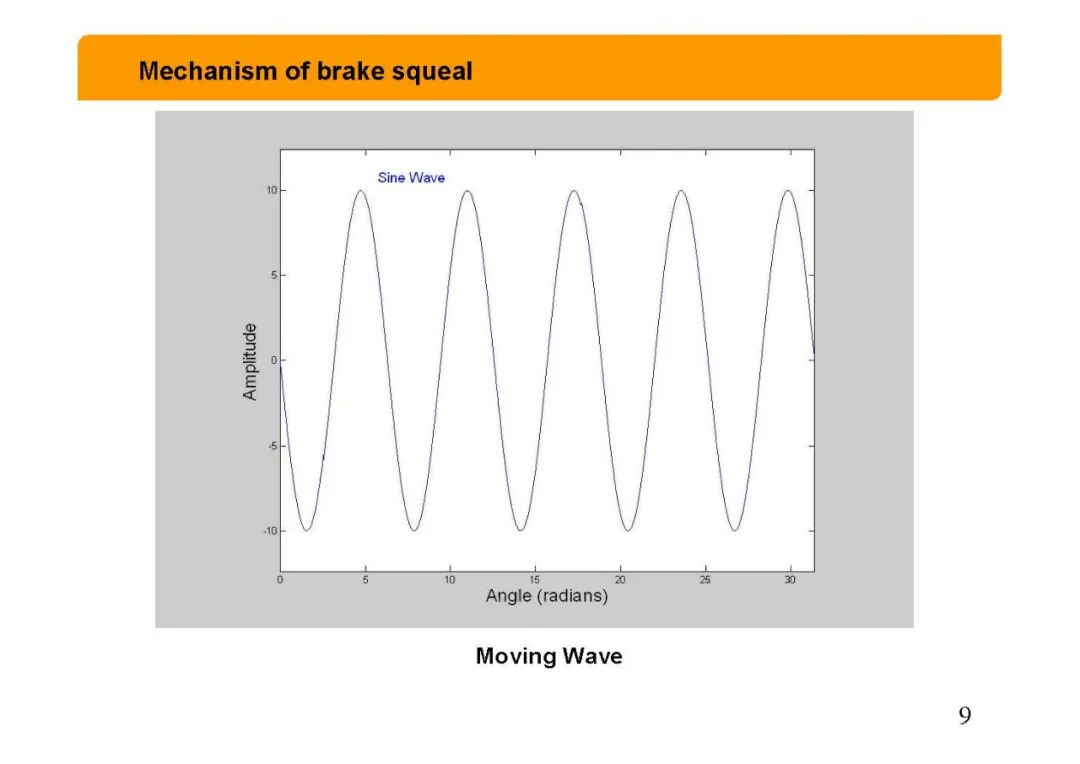 Mechanism of brake squeal

Sine Wave

10
5
0
-5
-10

Amplitude

0
5
10
15
20
25
30

Angle (radians)

Moving Wave

9